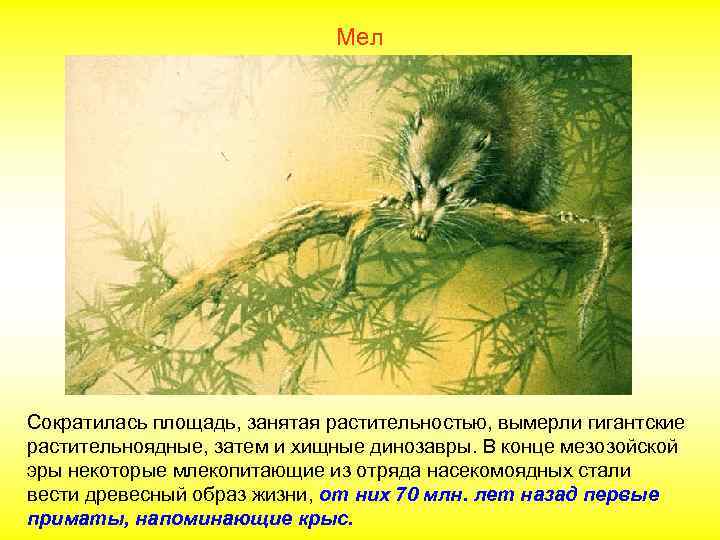 Мел

Сократилась площадь, занятая растительностью, вымерли гигантские растительноядные, затем и хищные динозавры. В конце мезозойской эры некоторые млекопитающие из отряда насекомоядных стали вести древесный образ жизни, от них 70 млн. лет назад первые приматы, напоминающие крыс.